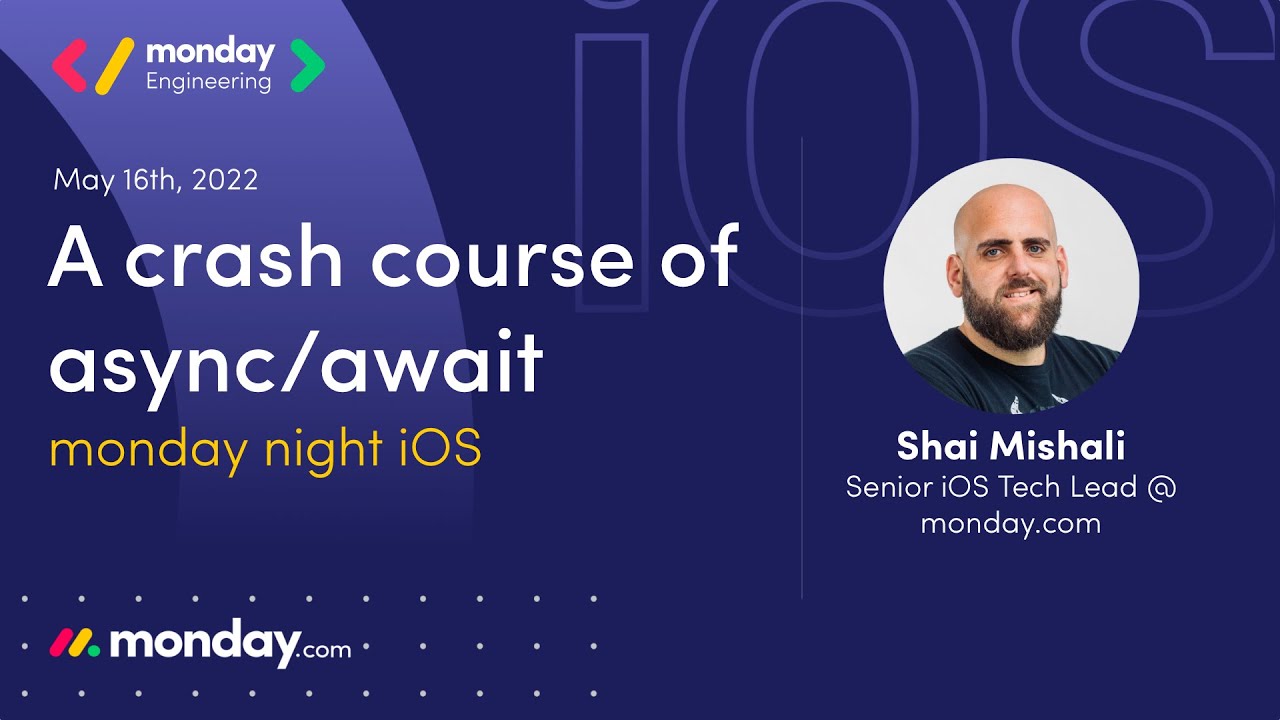 monday Engineering

iOS

May 16th, 2022

A crash course of async/await

monday night iOS

Shai Mishali

Senior iOS Tech Lead @ monday.com

monday.com